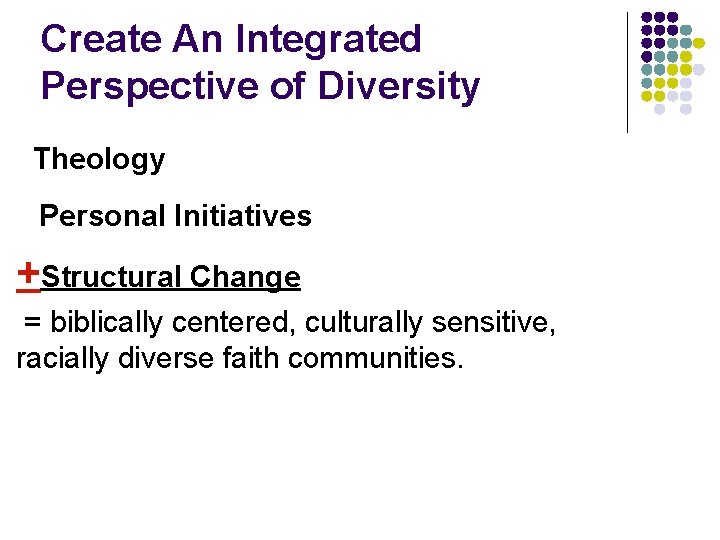 Create An Integrated Perspective of Diversity

Theology

Personal Initiatives

+Structural Change

= biblically centered, culturally sensitive, racially diverse faith communities.